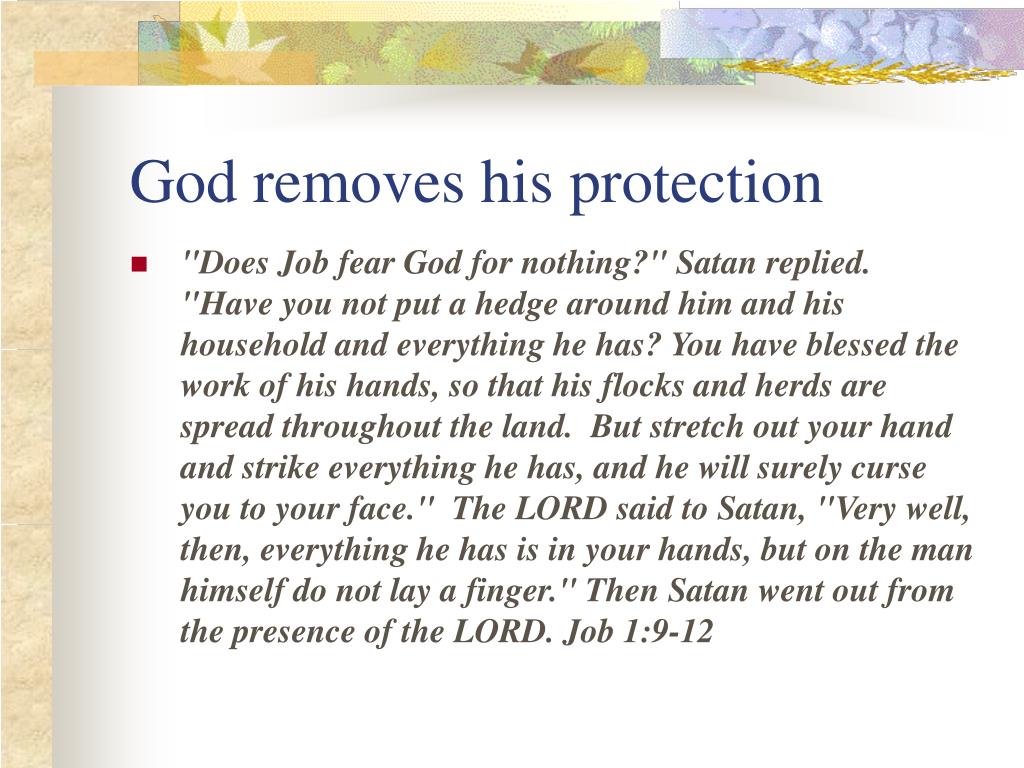 God removes his protection

"Does Job fear God for nothing?" Satan replied. "Have you not put a hedge around him and his household and everything he has? You have blessed the work of his hands, so that his flocks and herds are spread throughout the land.  But stretch out your hand and strike everything he has, and he will surely curse you to your face."  The LORD said to Satan, "Very well, then, everything he has is in your hands, but on the man himself do not lay a finger." Then Satan went out from the presence of the LORD. Job 1:9-12